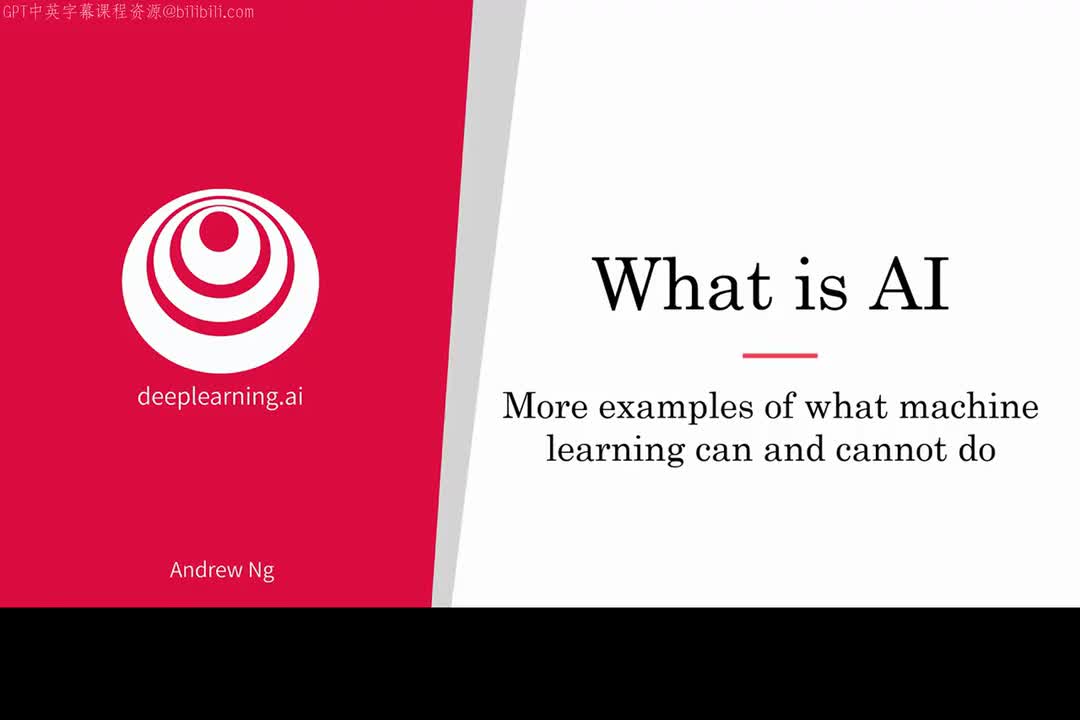 GPT中英字幕课程资源@bilibili.com

deeplearning.ai

Andrew Ng

What is AI

More examples of what machine learning can and cannot do